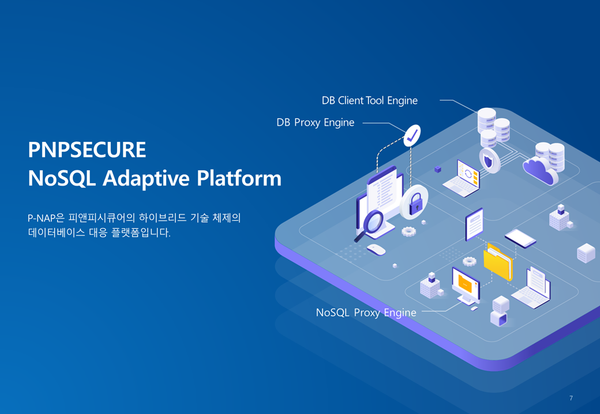 PNPSECURE
NoSQL Adaptive Platform

P-NAP은 피앤피시큐어의 하이브리드 기술 체제의 데이터베이스 대응 플랫폼입니다.

DB Client Tool Engine

DB Proxy Engine

NoSQL Proxy Engine

7